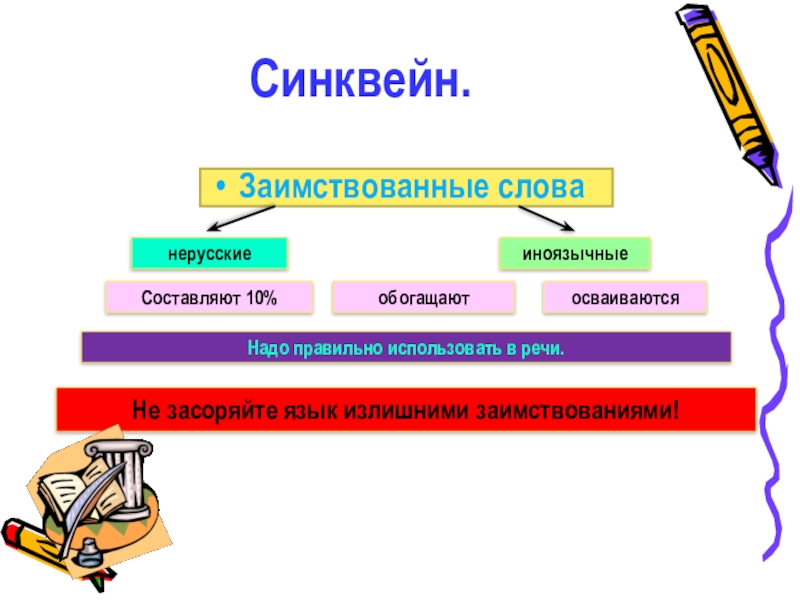 Синквейн.

• Заимствованные слова

нерусские

иноязычные

Составляют 10%

обогащают

осваиваются

Надо правильно использовать в речи.

Не засоряйте язык излишними заимствованиями!